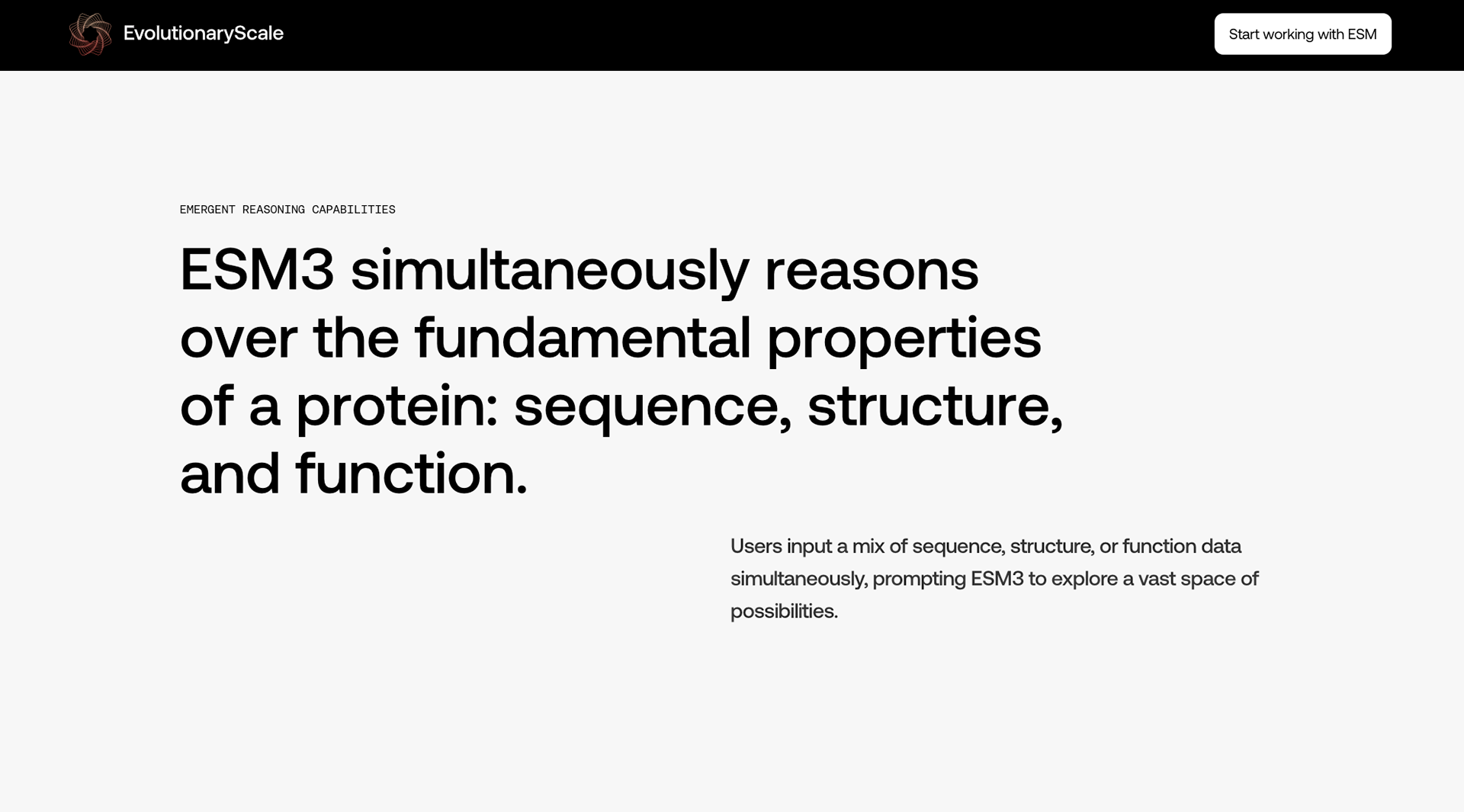 EvolutionaryScale

Start working with ESM

EMERGENT REASONING CAPABILITIES

ESM3 simultaneously reasons over the fundamental properties of a protein: sequence, structure, and function.

Users input a mix of sequence, structure, or function data simultaneously, prompting ESM3 to explore a vast space of possibilities.